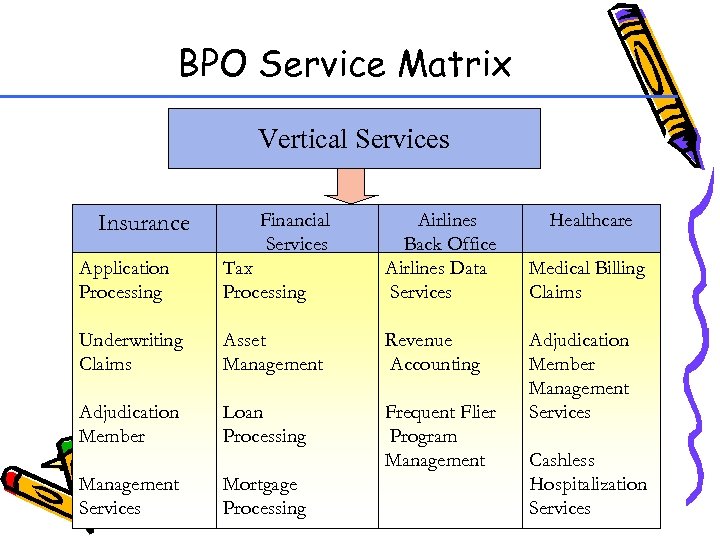 BPO Service Matrix

Vertical Services

| Insurance | Financial Services | Airlines Back Office | Healthcare |
|---|---|---|---|
| Application Processing<br><br>Underwriting Claims<br><br>Adjudication Member<br><br>Management Services | Tax Processing<br><br>Asset Management<br><br>Loan Processing<br><br>Mortgage Processing | Airlines Data Services<br><br>Revenue Accounting<br><br>Frequent Flier Program Management | Medical Billing Claims<br><br>Adjudication Member Management Services<br><br>Cashless Hospitalization Services |